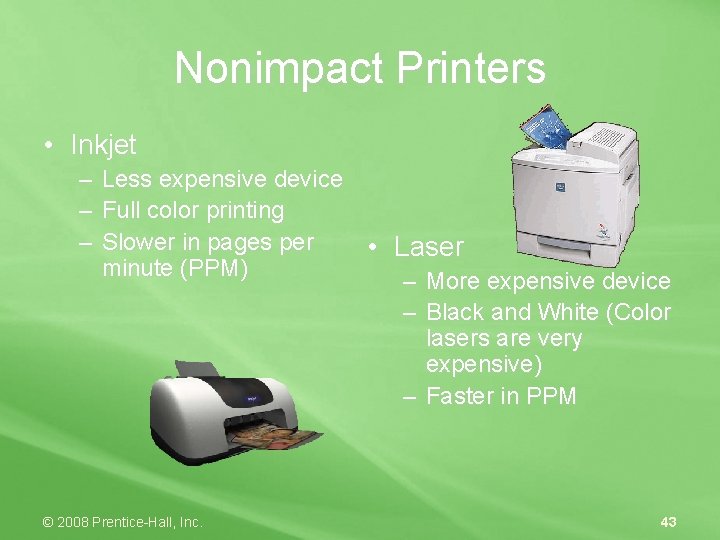 Nonimpact Printers

• Inkjet
– Less expensive device
– Full color printing
– Slower in pages per minute (PPM)

• Laser
– More expensive device
– Black and White (Color lasers are very expensive)
– Faster in PPM

© 2008 Prentice-Hall, Inc.

43